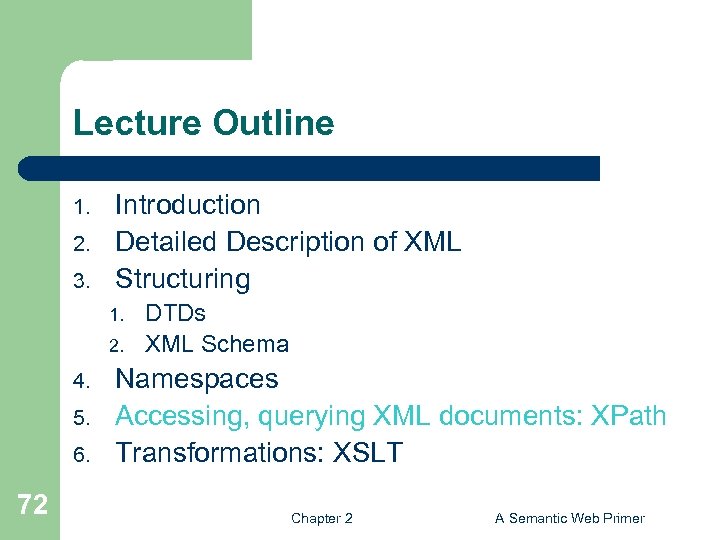 Lecture Outline

1. Introduction
2. Detailed Description of XML
3. Structuring
   1. DTDs
   2. XML Schema
4. Namespaces
5. Accessing, querying XML documents: XPath
6. Transformations: XSLT

72

Chapter 2

A Semantic Web Primer